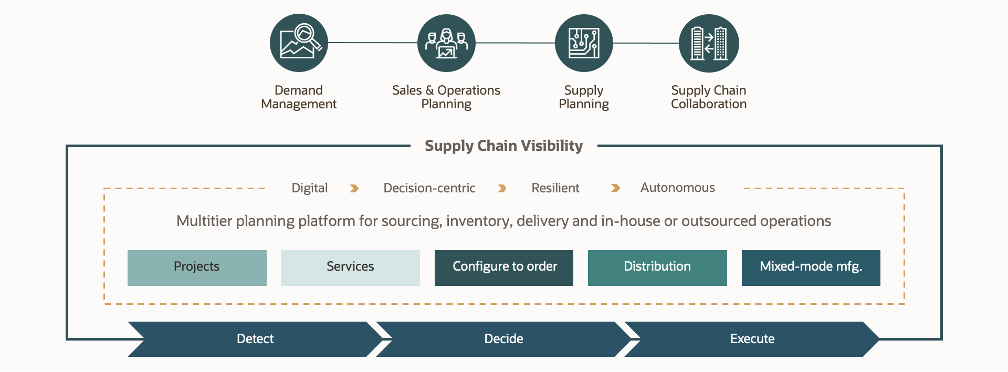 Demand Management

Sales & Operations Planning

Supply Planning

Supply Chain Collaboration

Supply Chain Visibility

Digital Decision-centric Resilient Autonomous

Multitier planning platform for sourcing, inventory, delivery and in-house or outsourced operations

Projects

Services

Configure to order

Distribution

Mixed-mode mfg.

Detect

Decide

Execute